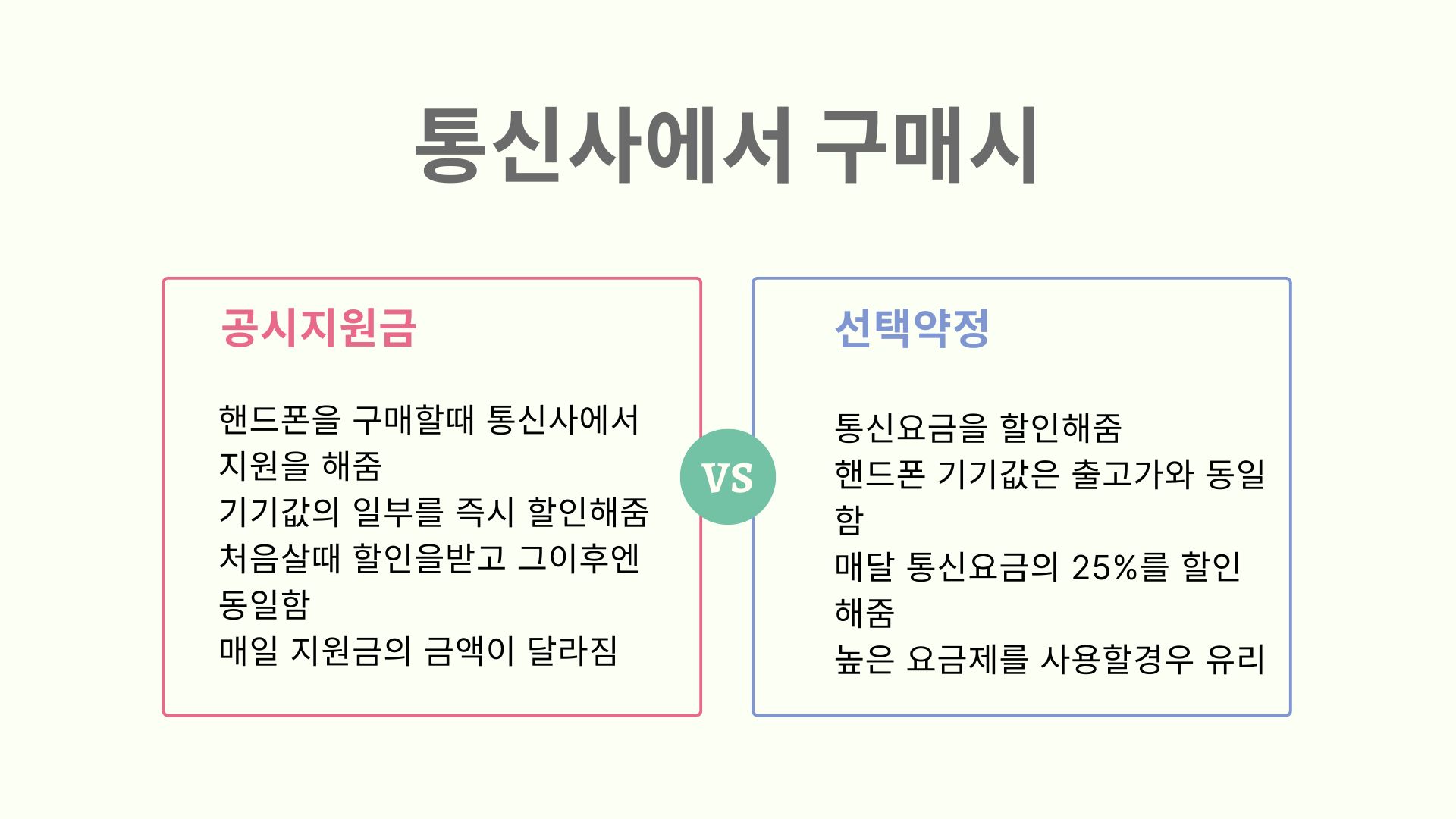 통신사에서 구매시

공시지원금

핸드폰을 구매할때 통신사에서 지원을 해줌
기기값의 일부를 즉시 할인해줌
처음살때 할인을받고 그이후엔 동일함
매일 지원금의 금액이 달라짐

VS

선택약정

통신요금을 할인해줌
핸드폰 기기값은 출고가와 동일함
매달 통신요금의 25%를 할인해줌
높은 요금제를 사용할경우 유리